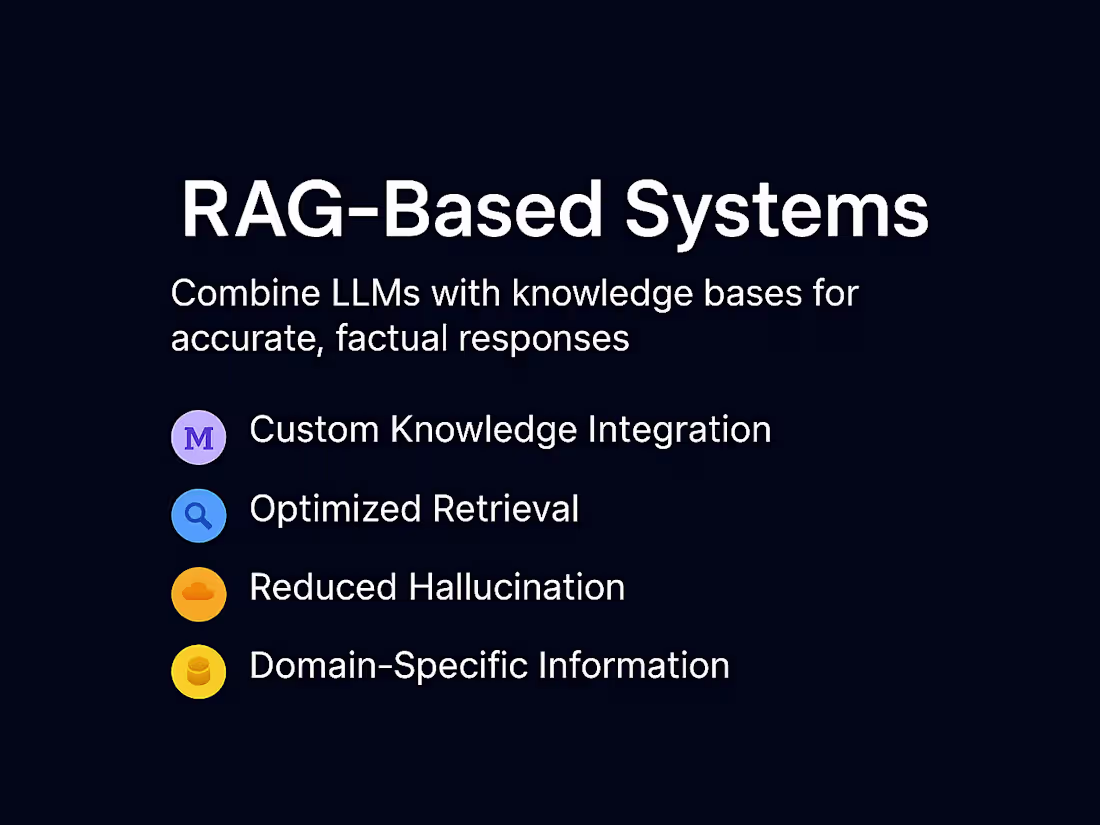 RAG-Based Systems

Combine LLMs with knowledge bases for accurate, factual responses

M Custom Knowledge Integration

Optimized Retrieval

Reduced Hallucination

Domain-Specific Information